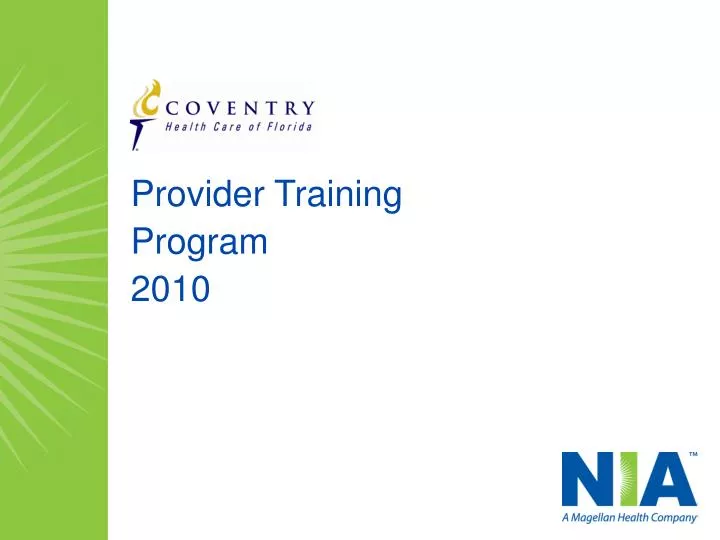 COVENTRY
Health Care of Florida

Provider Training Program 2010

NIA™
A Magellan Health Company